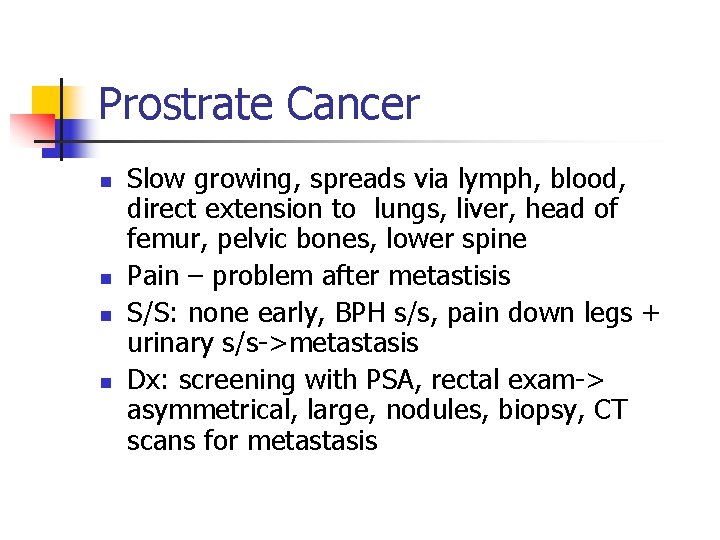 Prostrate Cancer

- Slow growing, spreads via lymph, blood, direct extension to lungs, liver, head of femur, pelvic bones, lower spine
- Pain – problem after metastisis
- S/S: none early, BPH s/s, pain down legs + urinary s/s->metastasis
- Dx: screening with PSA, rectal exam-> asymmetrical, large, nodules, biopsy, CT scans for metastasis